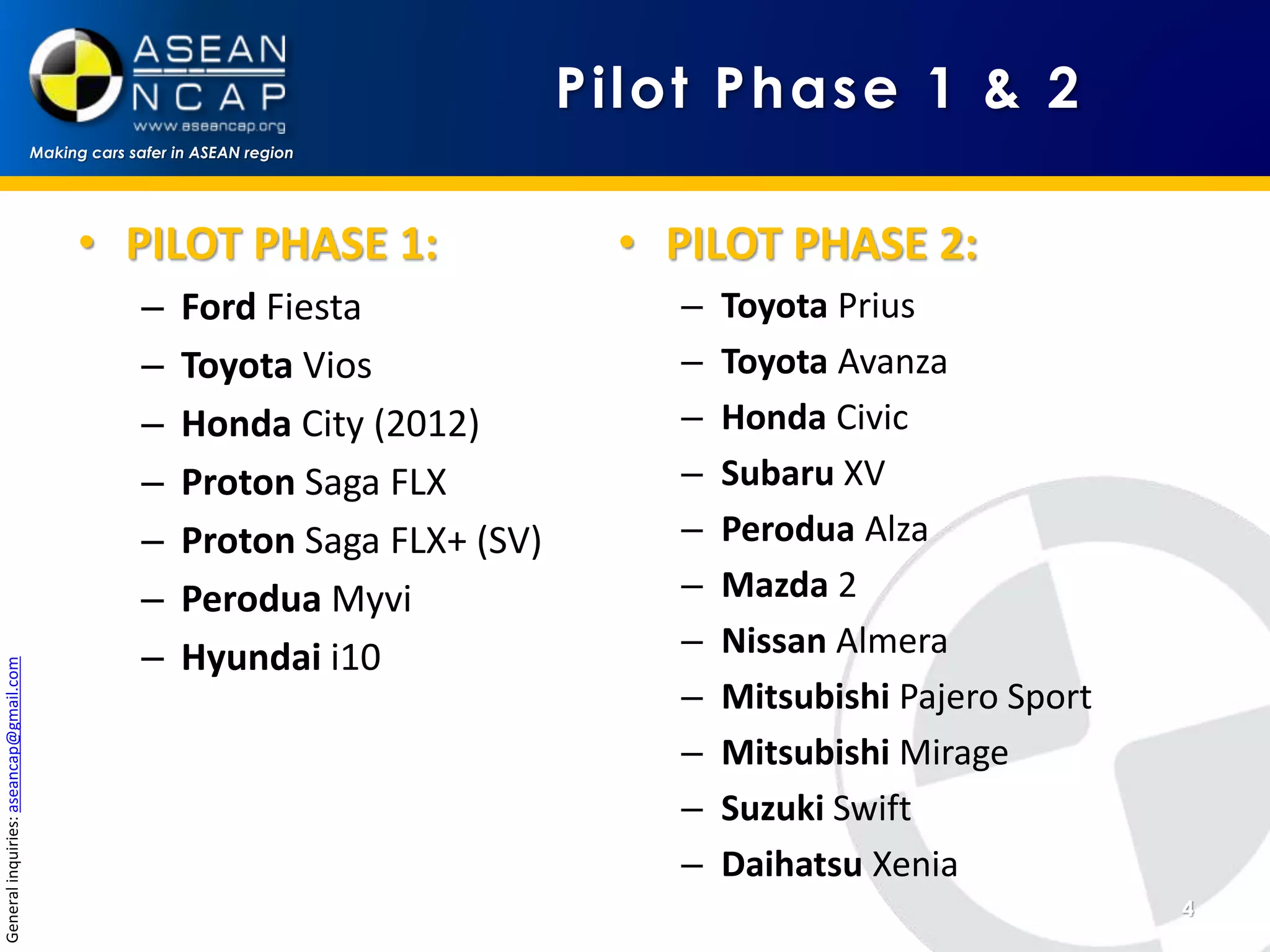 ASEAN
NCAP
www.aseancap.org
Making cars safer in ASEAN region

Pilot Phase 1 & 2

• PILOT PHASE 1:
– Ford Fiesta
– Toyota Vios
– Honda City (2012)
– Proton Saga FLX
– Proton Saga FLX+ (SV)
– Perodua Myvi
– Hyundai i10

• PILOT PHASE 2:
– Toyota Prius
– Toyota Avanza
– Honda Civic
– Subaru XV
– Perodua Alza
– Mazda 2
– Nissan Almera
– Mitsubishi Pajero Sport
– Mitsubishi Mirage
– Suzuki Swift
– Daihatsu Xenia

General inquiries: aseancap@gmail.com

4